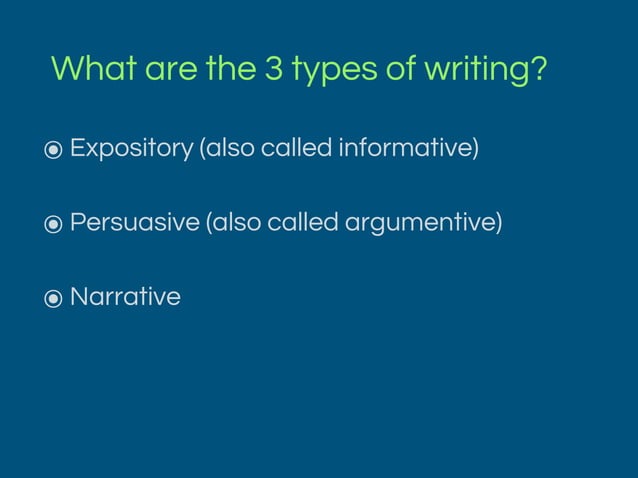 What are the 3 types of writing?

◉ Expository (also called informative)

◉ Persuasive (also called argumentive)

◉ Narrative